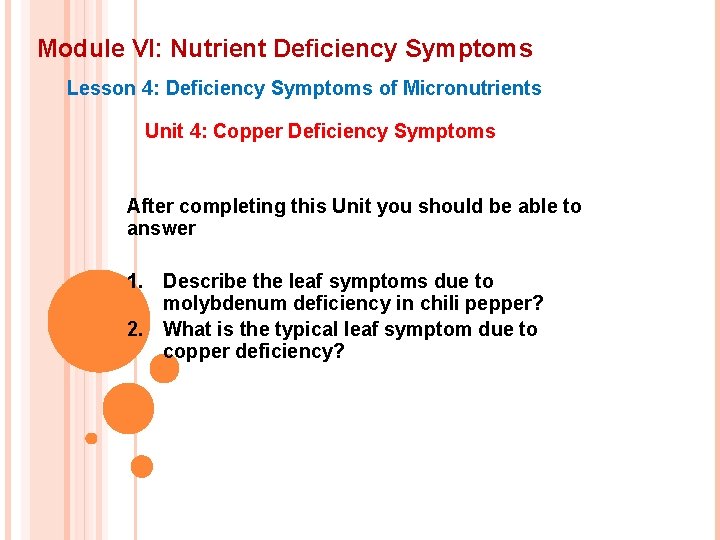 Module VI: Nutrient Deficiency Symptoms

Lesson 4: Deficiency Symptoms of Micronutrients

Unit 4: Copper Deficiency Symptoms

After completing this Unit you should be able to answer

1. Describe the leaf symptoms due to molybdenum deficiency in chili pepper?
2. What is the typical leaf symptom due to copper deficiency?